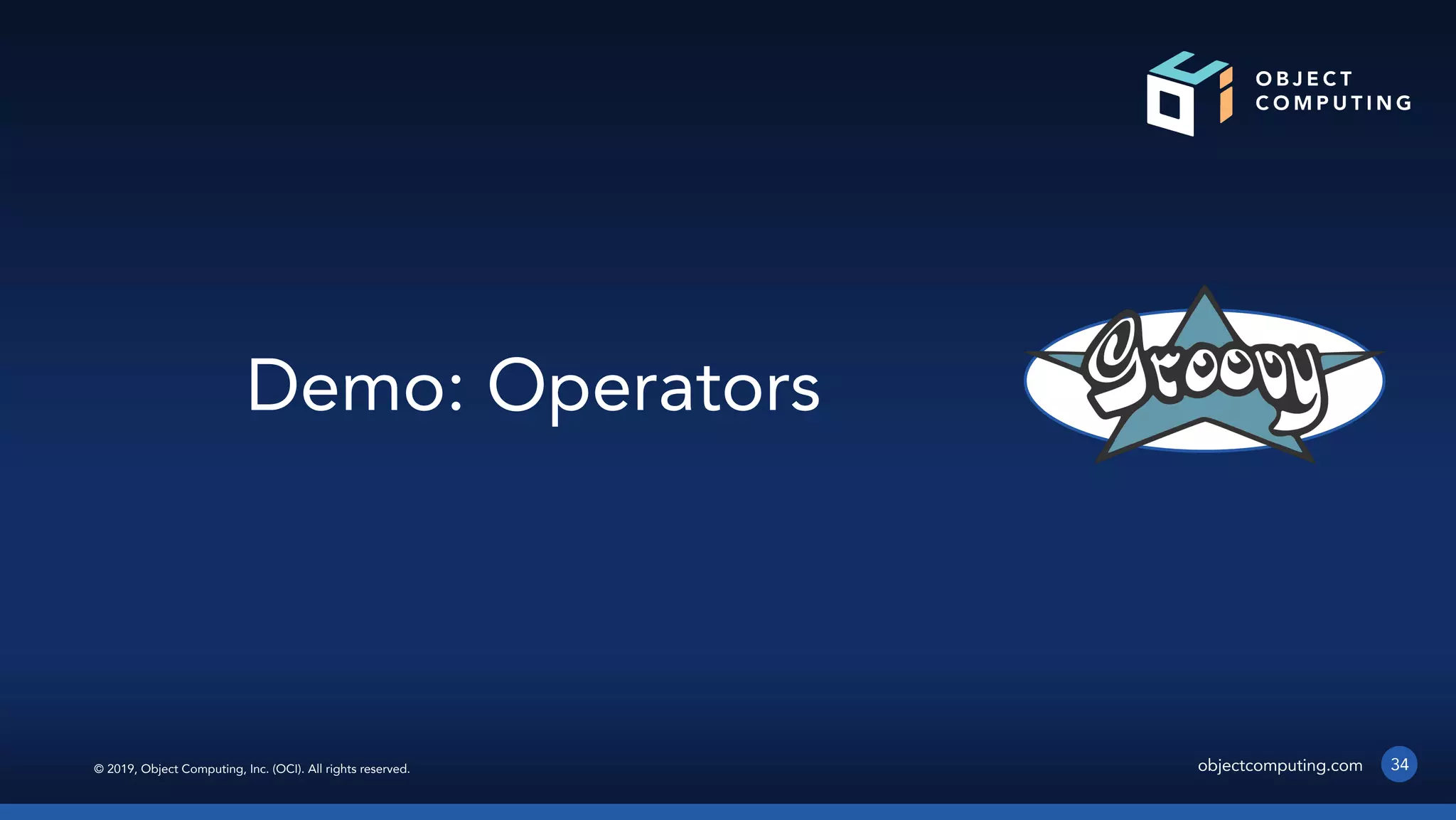 OBJECT COMPUTING

Demo: Operators

Groovy

© 2019, Object Computing, Inc. (OCI). All rights reserved.

objectcomputing.com 34